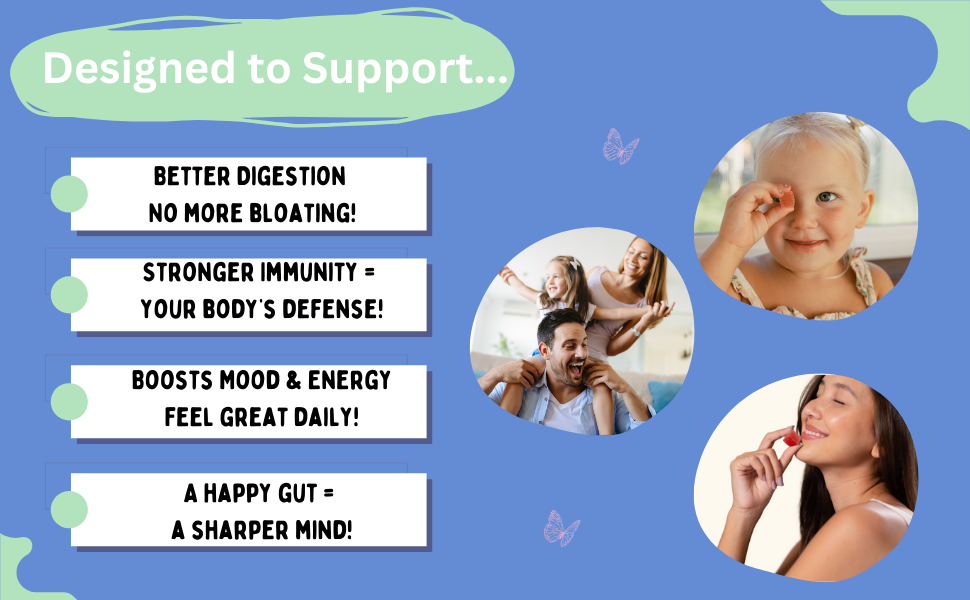 Designed to Support...

BETTER DIGESTION
NO MORE BLOATING!

STRONGER IMMUNITY =
YOUR BODY'S DEFENSE!

BOOSTS MOOD & ENERGY
FEEL GREAT DAILY!

A HAPPY GUT =
A SHARPER MIND!